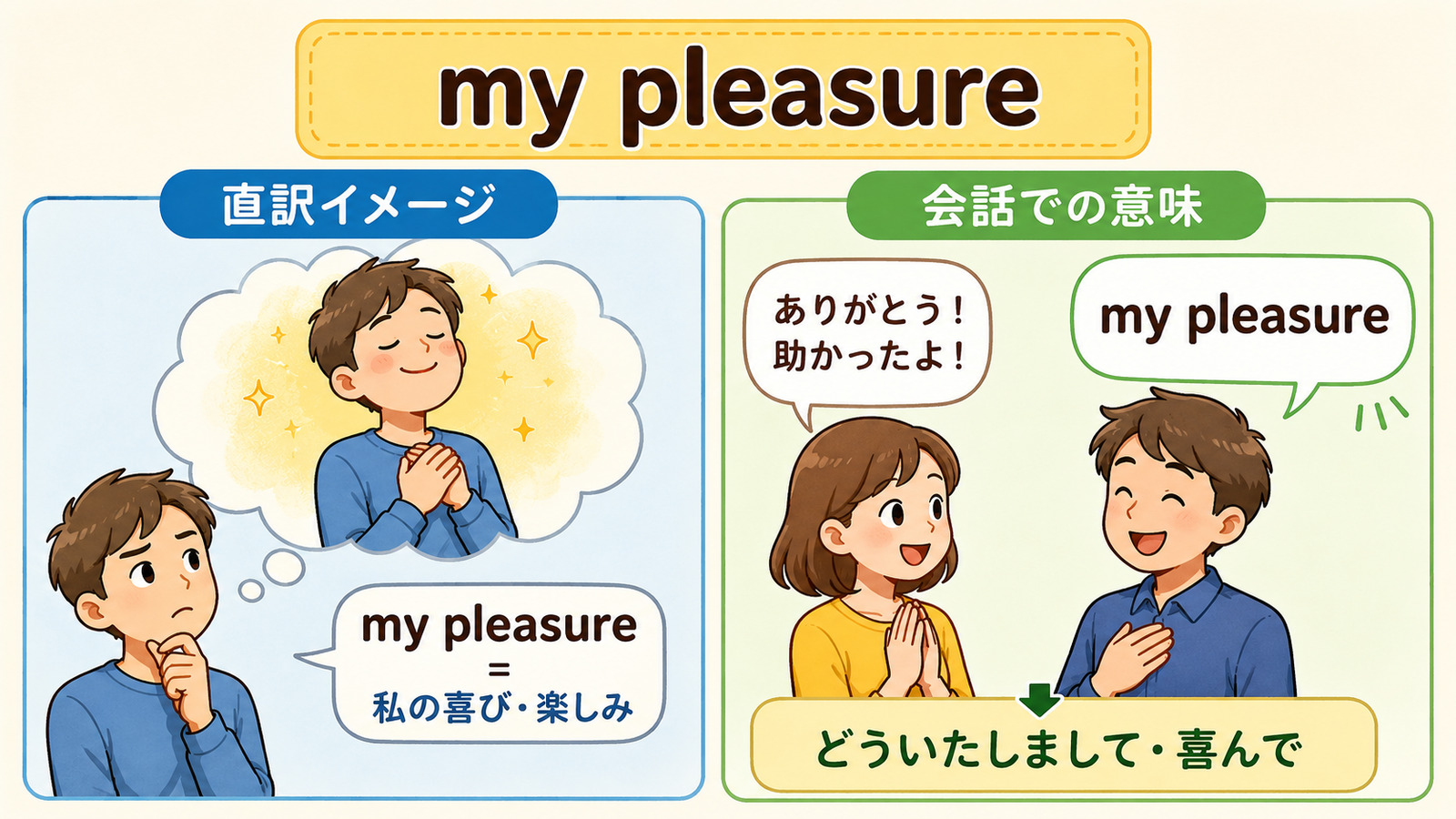 my pleasure

直訳イメージ

my pleasure
=
私の喜び・楽しみ

会話での意味

ありがとう！
助かったよ！

my pleasure

どういたしまして・喜んで